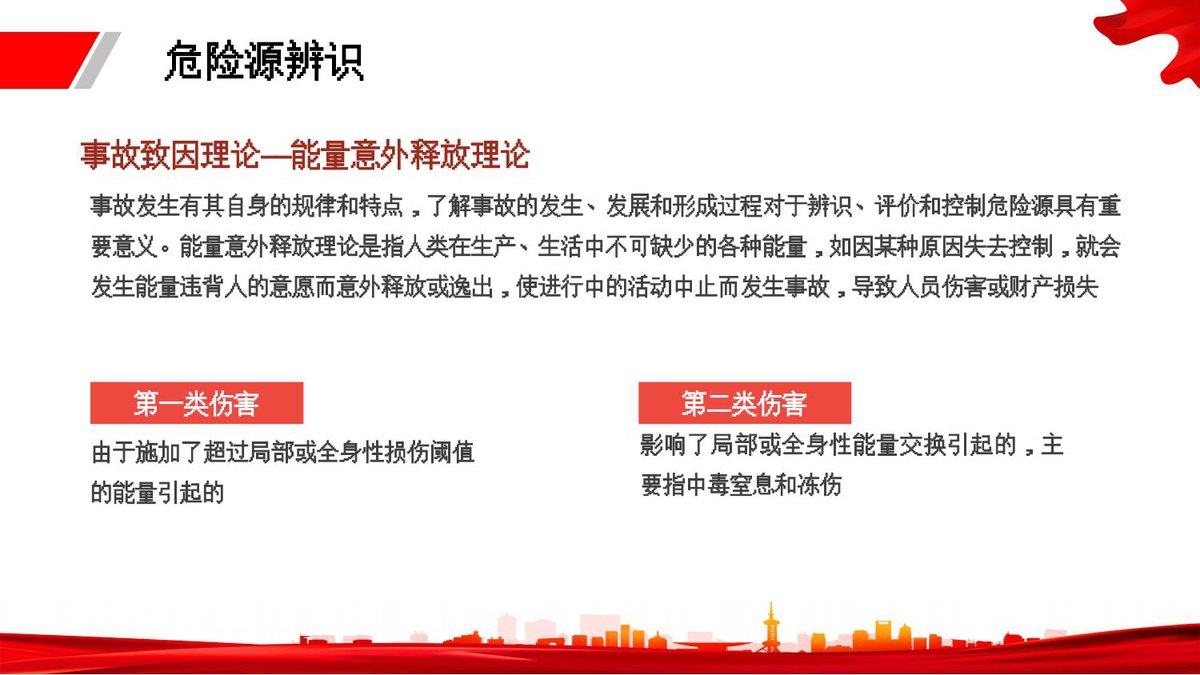 危险源辨识

事故致因理论—能量意外释放理论

事故发生有其自身的规律和特点，了解事故的发生、发展和形成过程对于辨识、评价和控制危险源具有重要意义。能量意外释放理论是指人类在生产、生活中不可缺少的各种能量，如因某种原因失去控制，就会发生能量违背人的意愿而意外释放或逸出，使进行中的活动中止而发生事故，导致人员伤害或财产损失

第一类伤害

由于施加了超过局部或全身性损伤阈值的能量引起的

第二类伤害

影响了局部或全身性能量交换引起的，主要指中毒窒息和冻伤